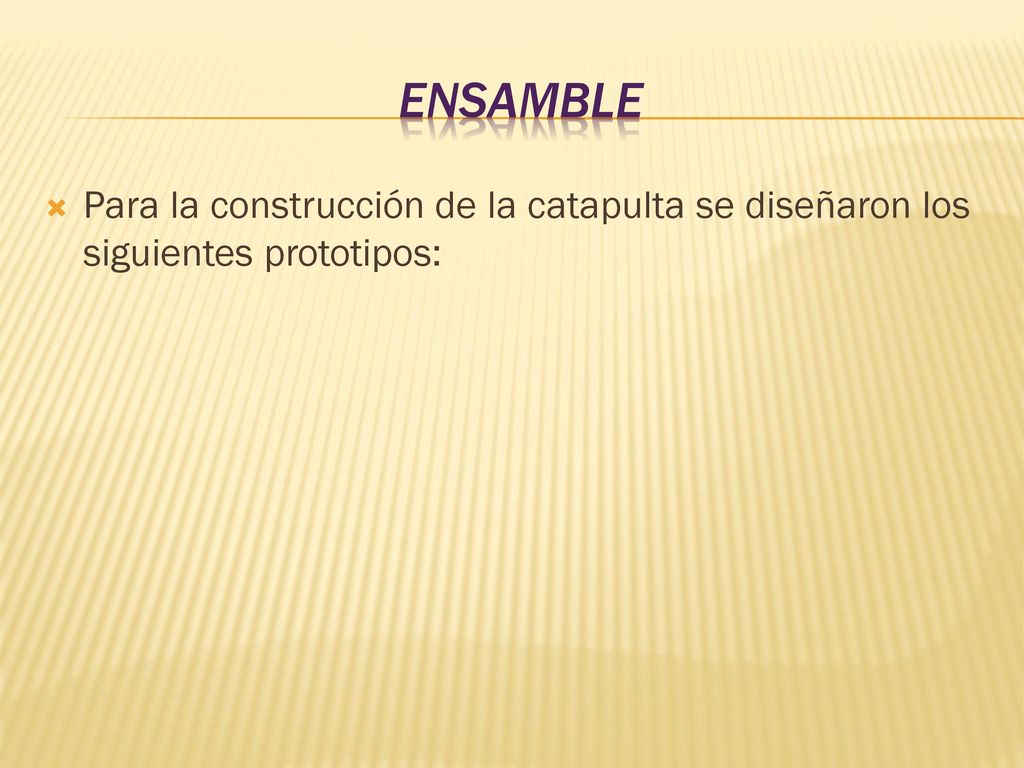 ENSAMBLE

Para la construcción de la catapulta se diseñaron los siguientes prototipos: